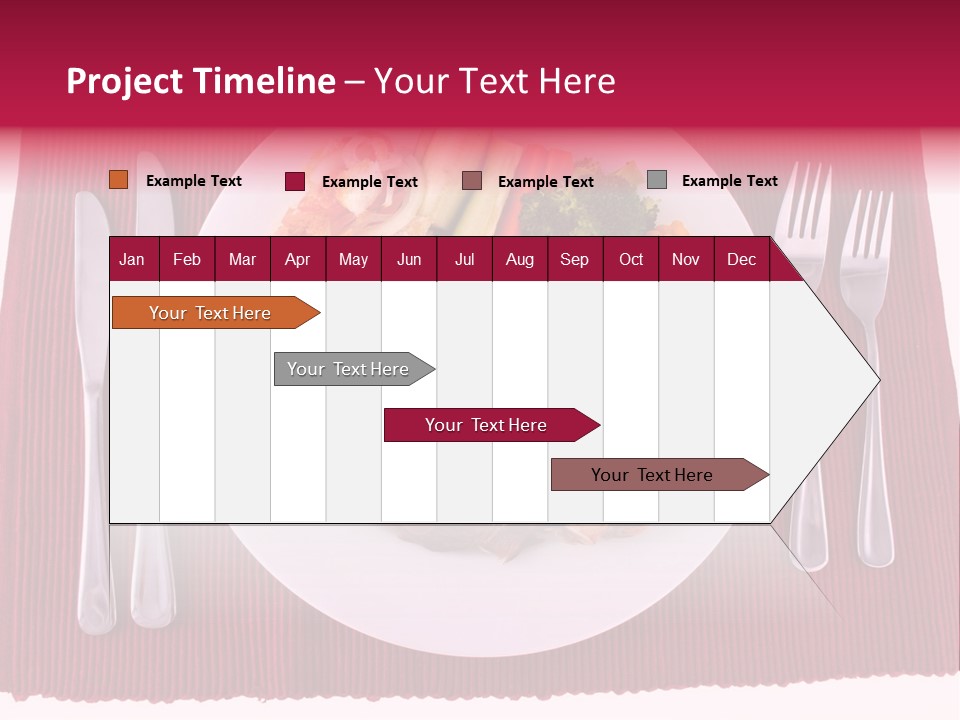 Project Timeline – Your Text Here

Example Text
Example Text
Example Text
Example Text

| Jan | Feb | Mar | Apr | May | Jun | Jul | Aug | Sep | Oct | Nov | Dec |
|---|---|---|---|---|---|---|---|---|---|---|---|

Your Text Here
Your Text Here
Your Text Here
Your Text Here